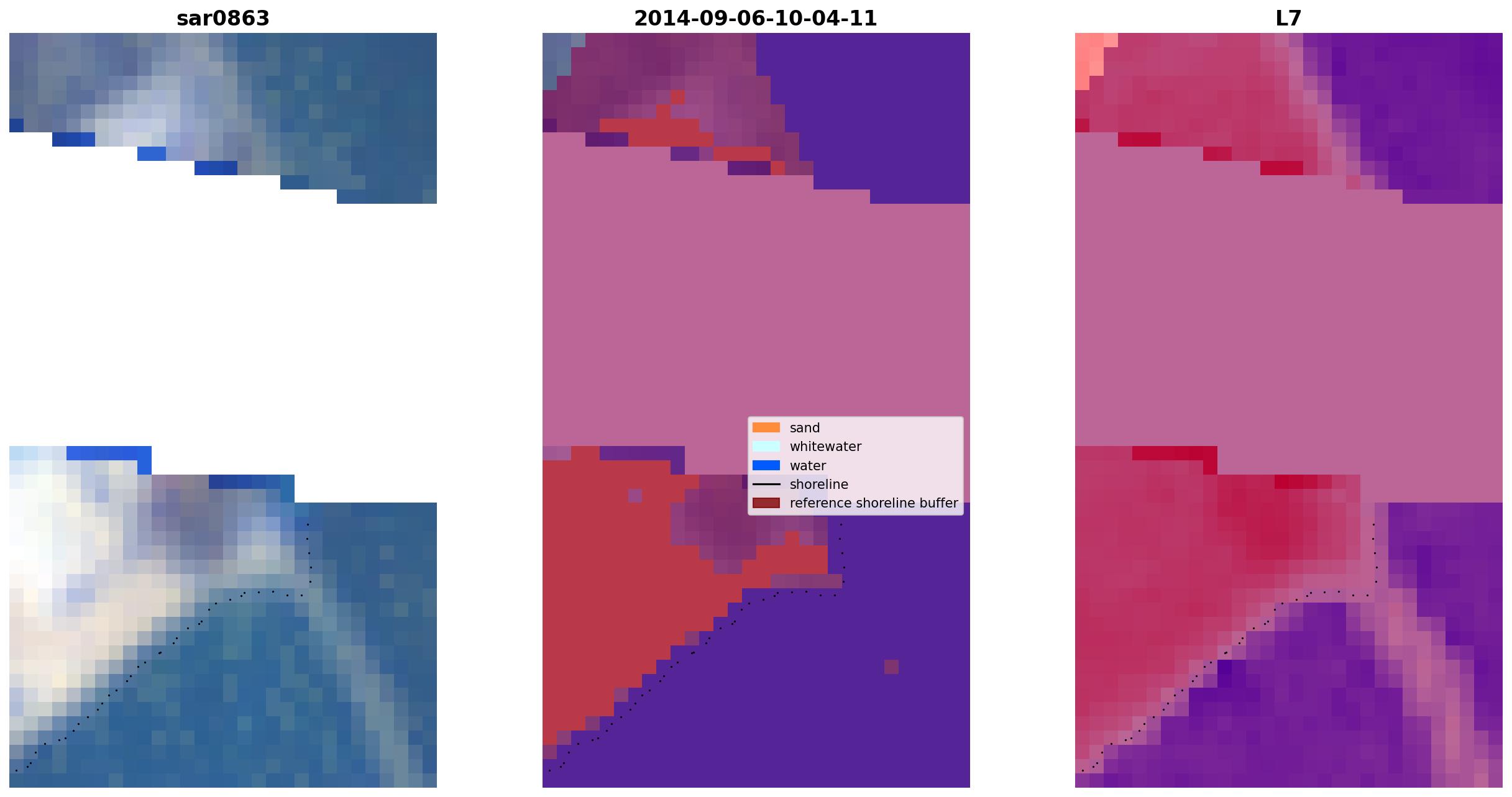 sar0863

2014-09-06-10-04-11

L7

sand
whitewater
water
shoreline
reference shoreline buffer